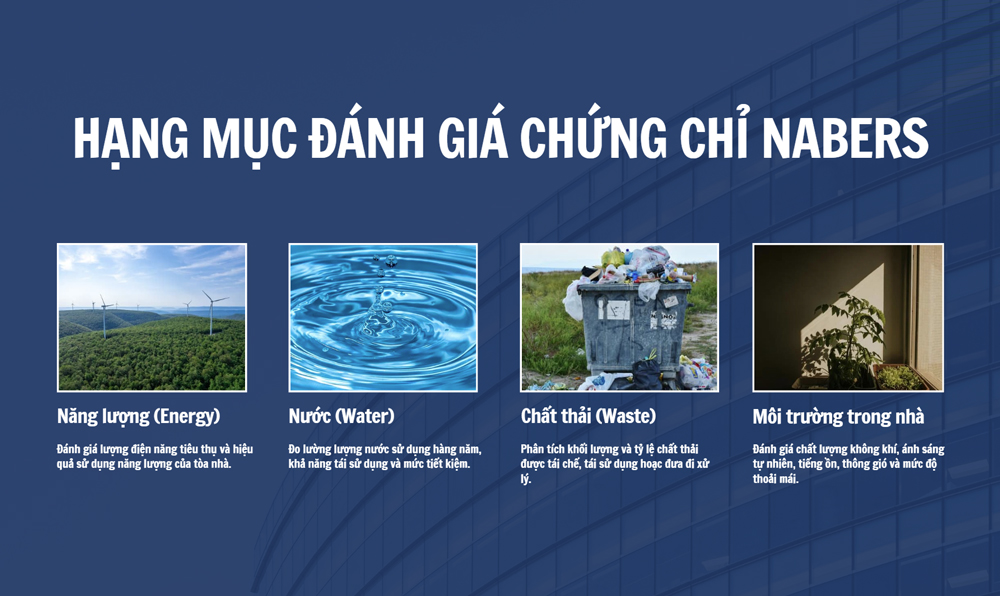 HẠNG MỤC ĐÁNH GIÁ CHỨNG CHỈ NABERS

Năng lượng (Energy)

Đánh giá lượng điện năng tiêu thụ và hiệu quả sử dụng năng lượng của tòa nhà.

Nước (Water)

Đo lường lượng nước sử dụng hàng năm, khả năng tái sử dụng và mức tiết kiệm.

Chất thải (Waste)

Phân tích khối lượng và tỷ lệ chất thải được tái chế, tái sử dụng hoặc đưa đi xử lý.

Môi trường trong nhà

Đánh giá chất lượng không khí, ánh sáng tự nhiên, tiếng ồn, thông gió và mức độ thoải mái.